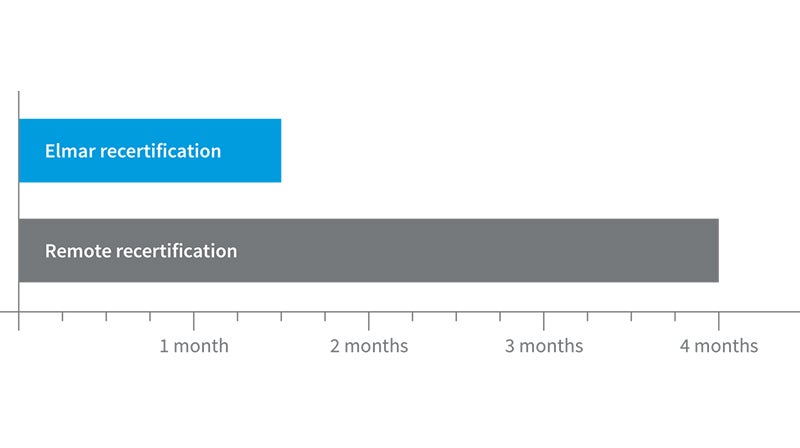 Elmar recertification

Remote recertification

1 month
2 months
3 months
4 months